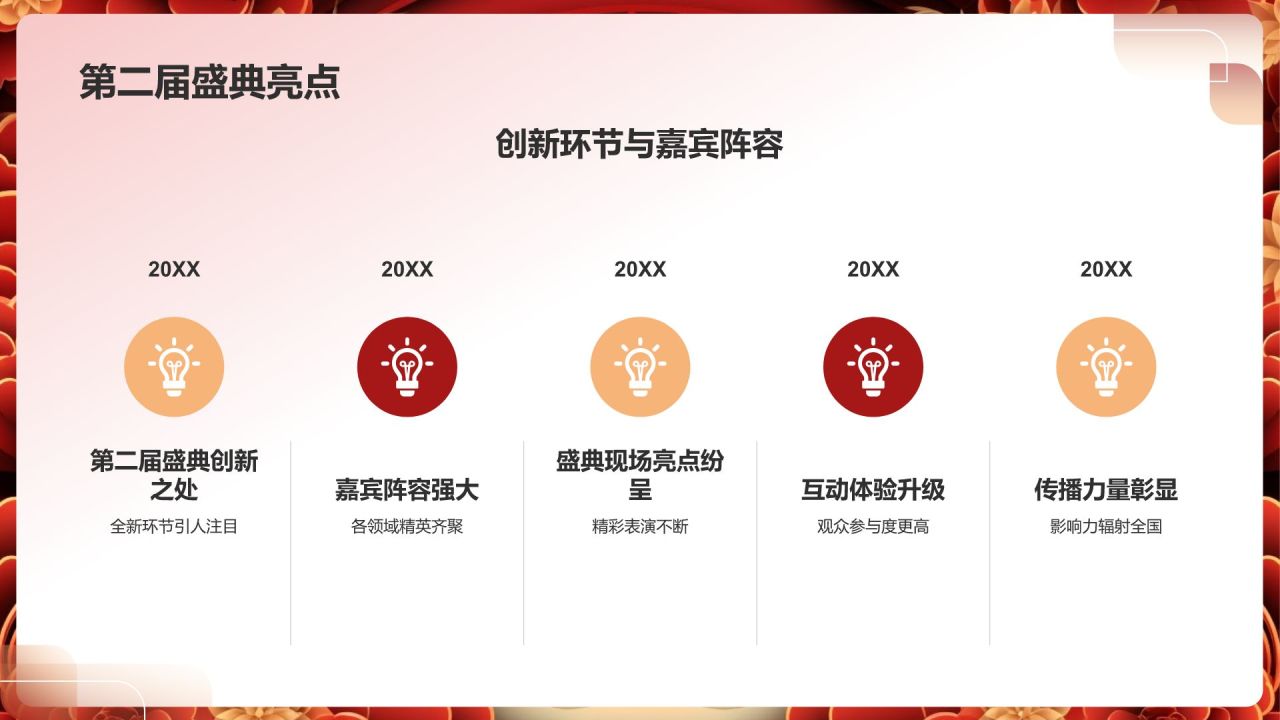 第二届盛典亮点

创新环节与嘉宾阵容

20XX

第二届盛典创新之处

全新环节引人注目

20XX

嘉宾阵容强大

各领域精英齐聚

20XX

盛典现场亮点纷呈

精彩表演不断

20XX

互动体验升级

观众参与度更高

20XX

传播力量彰显

影响力辐射全国